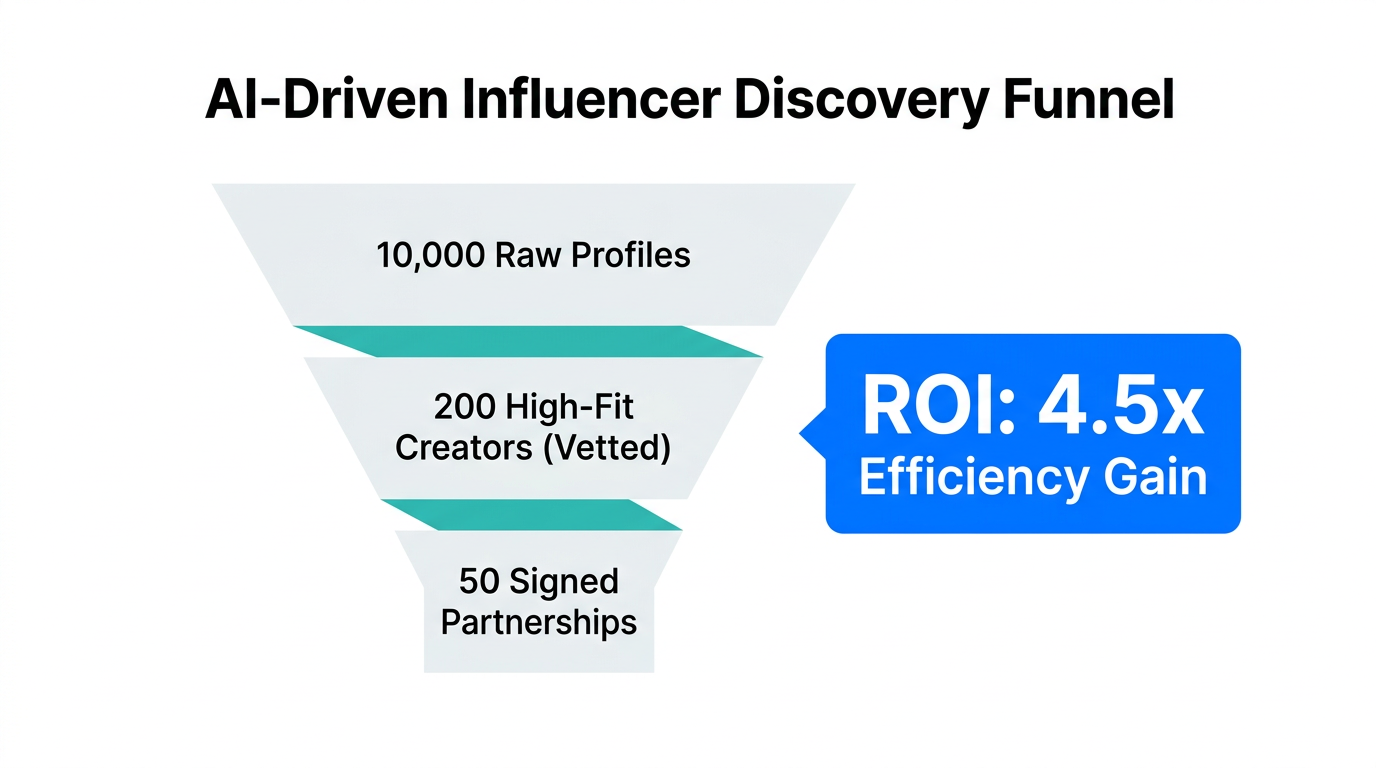 AI-Driven Influencer Discovery Funnel

10,000 Raw Profiles

200 High-Fit Creators (Vetted)

50 Signed Partnerships

ROI: 4.5x Efficiency Gain